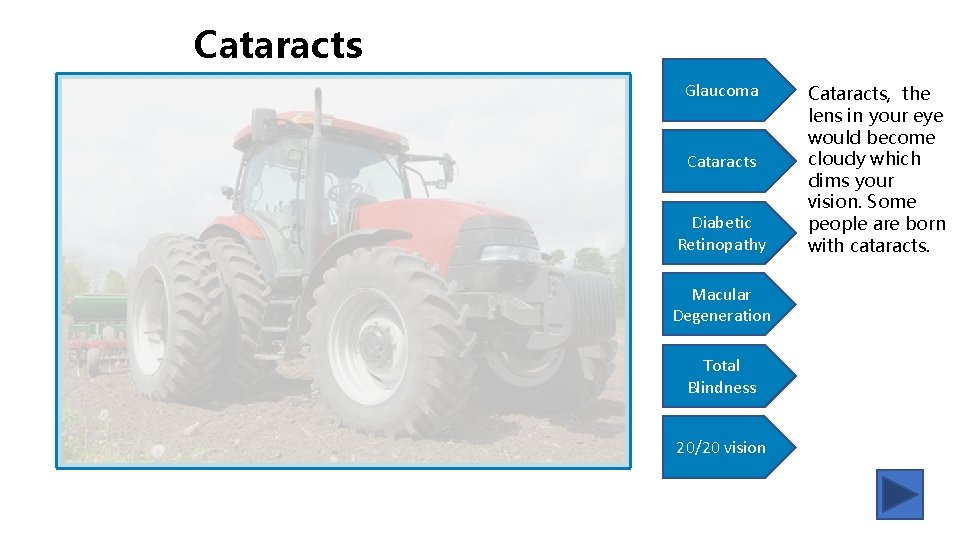 Cataracts

Glaucoma

Cataracts

Diabetic Retinopathy

Macular Degeneration

Total Blindness

20/20 vision

Cataracts, the lens in your eye would become cloudy which dims your vision. Some people are born with cataracts.